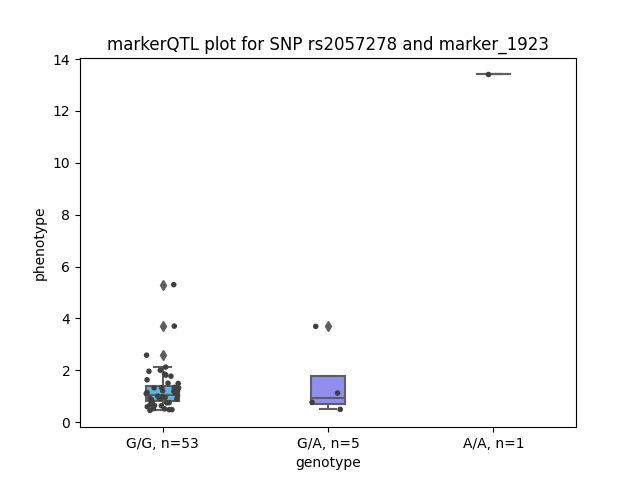 markerQTL plot for SNP rs2057278 and marker_1923

phenotype

14
12
10
8
6
4
2
0

G/G, n=53
G/A, n=5
A/A, n=1

genotype